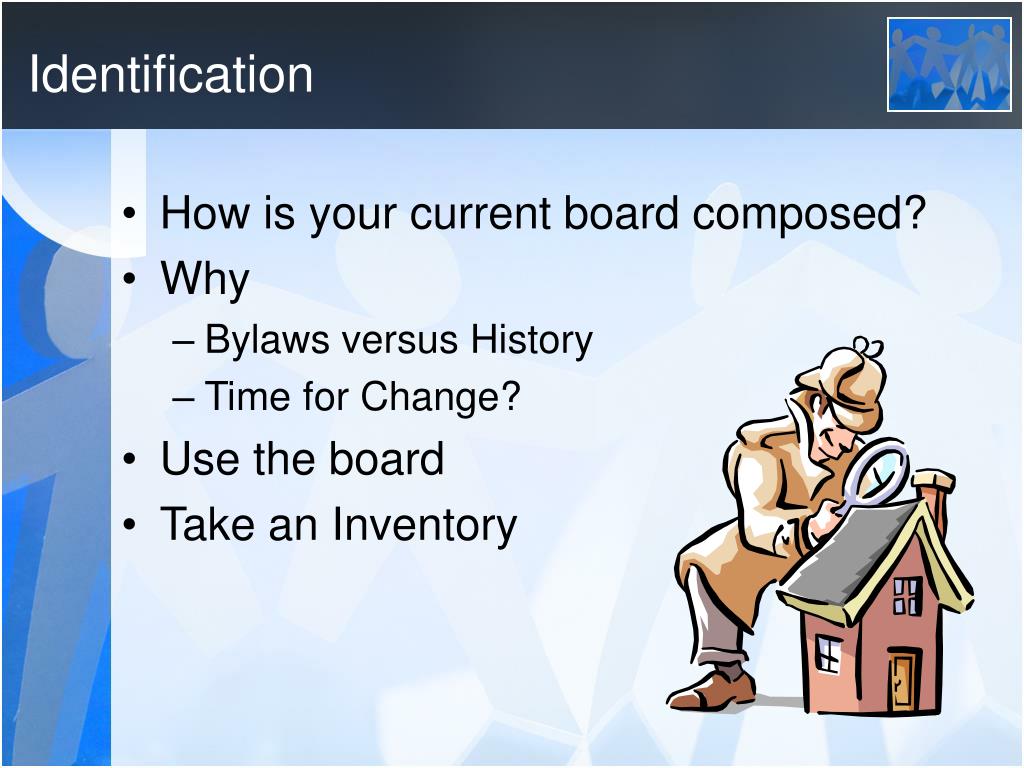 Identification

• How is your current board composed?
• Why
– Bylaws versus History
– Time for Change?
• Use the board
• Take an Inventory